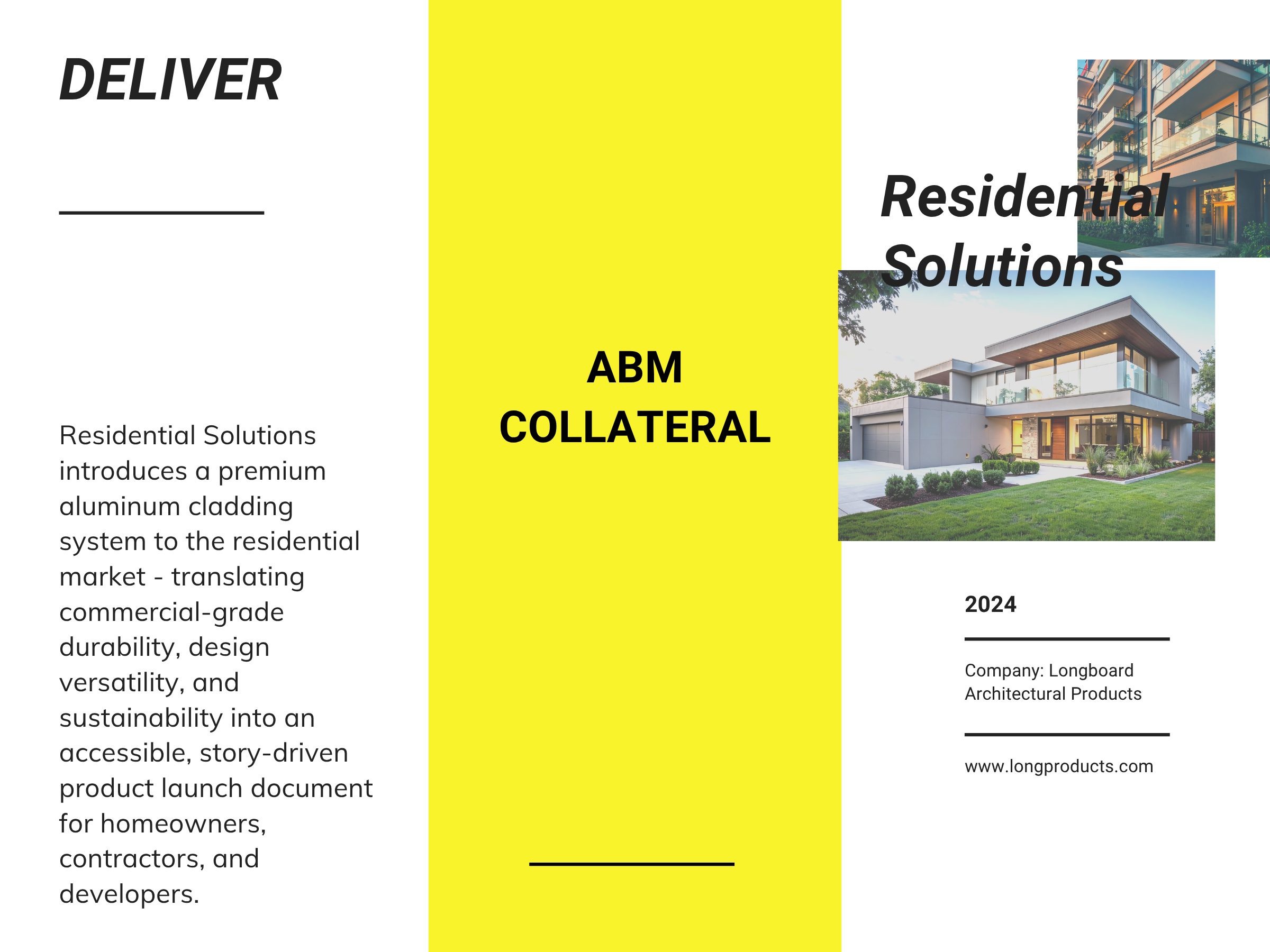 DELIVER

Residential Solutions introduces a premium aluminum cladding system to the residential market - translating commercial-grade durability, design versatility, and sustainability into an accessible, story-driven product launch document for homeowners, contractors, and developers.

ABM
COLLATERAL

Residential Solutions

2024

Company: Longboard Architectural Products

www.longproducts.com